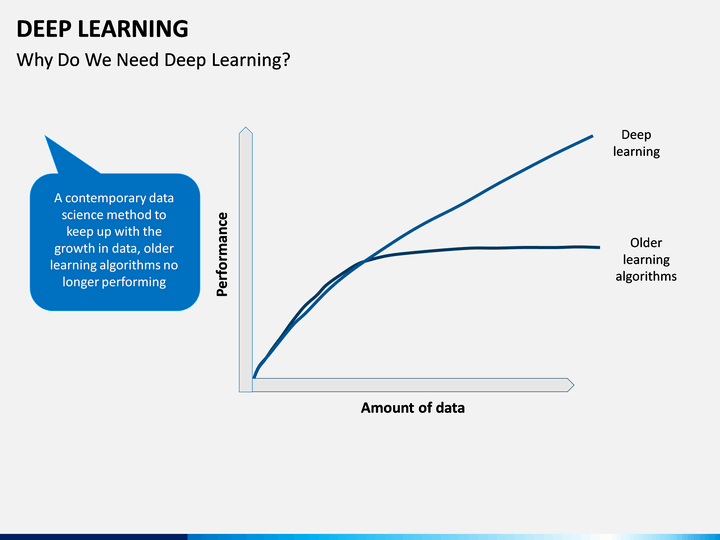 DEEP LEARNING
Why Do We Need Deep Learning?

A contemporary data science method to keep up with the growth in data, older learning algorithms no longer performing

Performance

Deep learning

Older learning algorithms

Amount of data